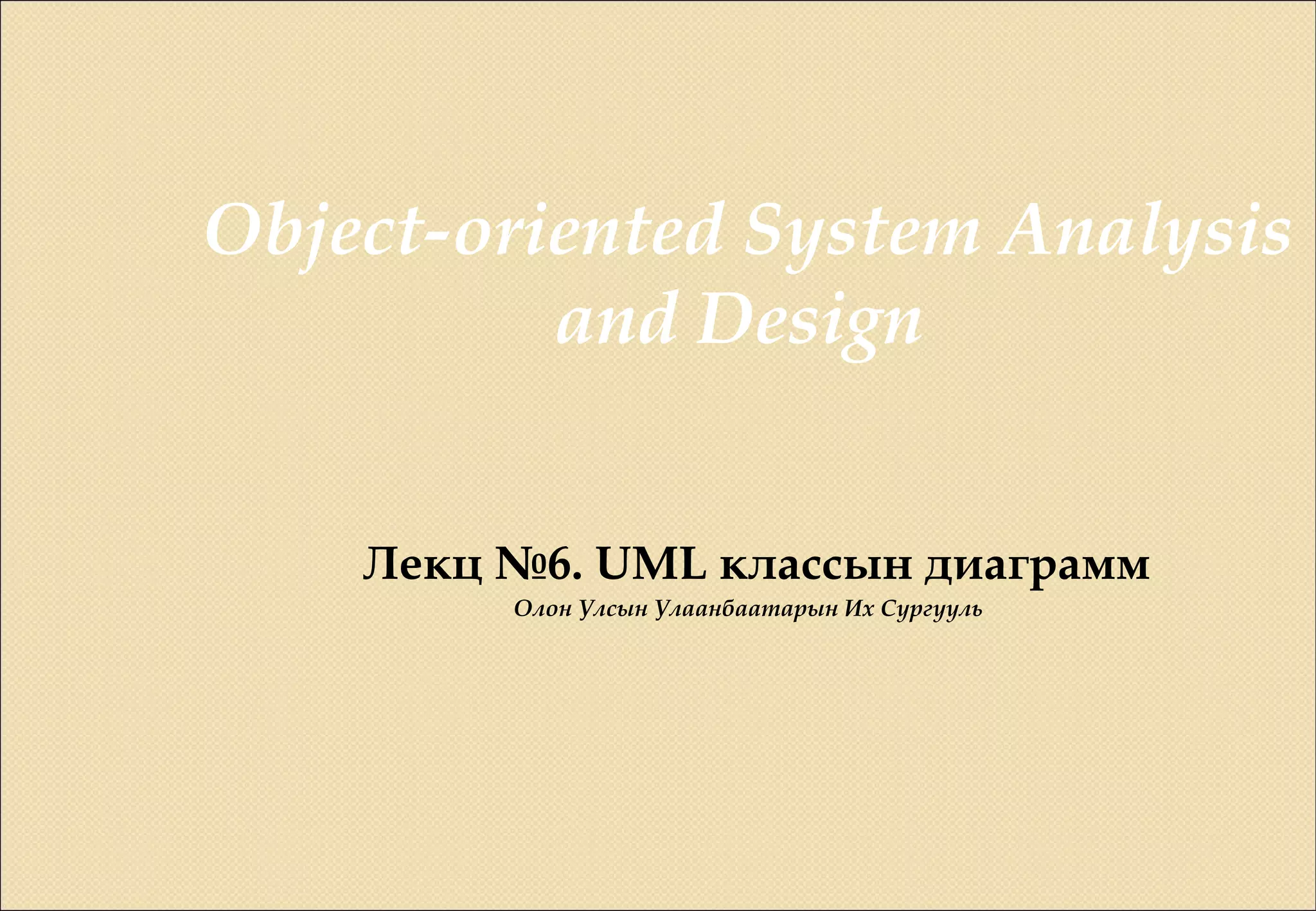 Object-oriented System Analysis and Design

Лекц №6. UML классын диаграмм

Олон Улсын Улаанбаатарын Их Сургууль